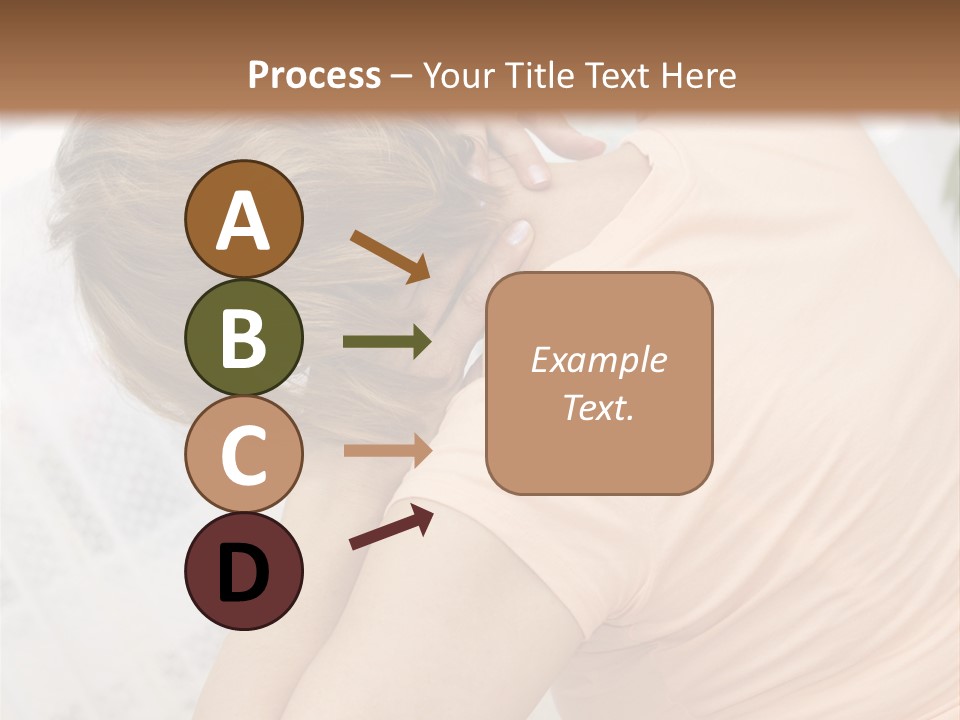 Process – Your Title Text Here

A

B

C

D

Example Text.